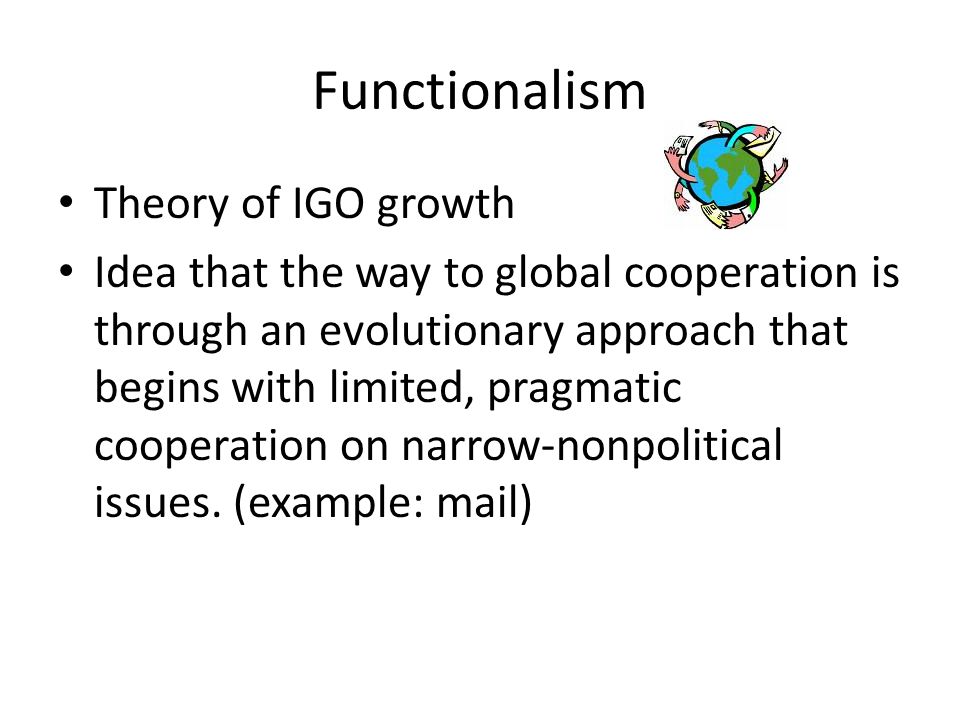 Functionalism

• Theory of IGO growth
• Idea that the way to global cooperation is through an evolutionary approach that begins with limited, pragmatic cooperation on narrow-nonpolitical issues. (example: mail)